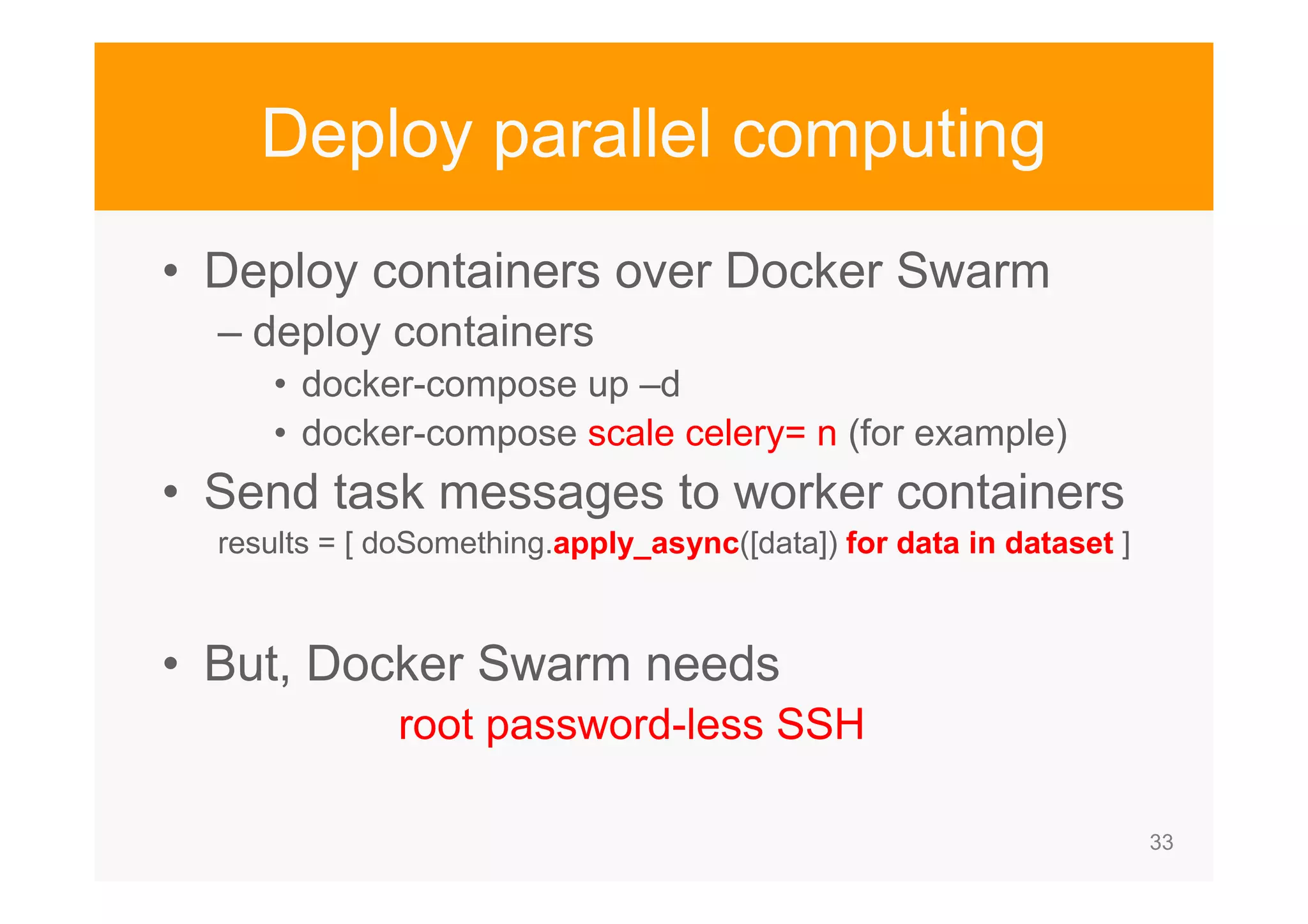 Deploy parallel computing

• Deploy containers over Docker Swarm
– deploy containers
• docker-compose up –d
• docker-compose scale celery= n (for example)

• Send task messages to worker containers
results = [ doSomething.apply_async([data]) for data in dataset ]

• But, Docker Swarm needs
root password-less SSH

33